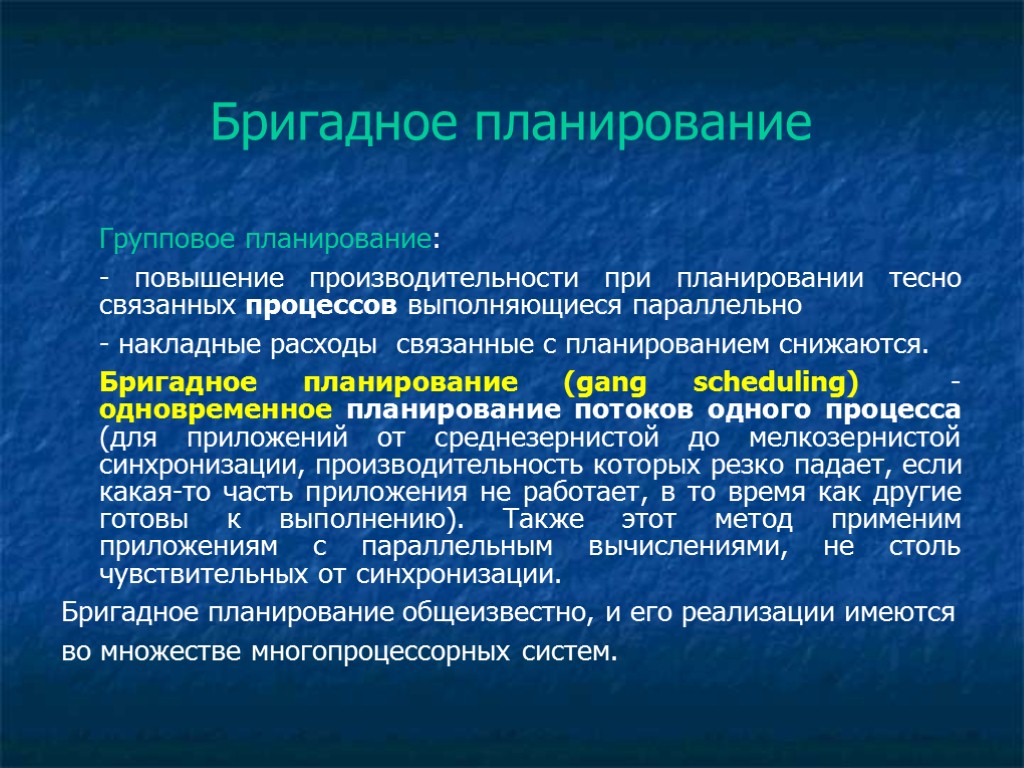 Бригадное планирование

Групповое планирование:

- повышение производительности при планировании тесно связанных процессов выполняющиеся параллельно

- накладные расходы связанные с планированием снижаются.

Бригадное планирование (gang scheduling) - одновременное планирование потоков одного процесса (для приложений от среднезернистой до мелкозернистой синхронизации, производительность которых резко падает, если какая-то часть приложения не работает, в то время как другие готовы к выполнению). Также этот метод применим приложениям с параллельным вычислениями, не столь чувствительных от синхронизации.

Бригадное планирование общеизвестно, и его реализации имеются во множестве многопроцессорных систем.